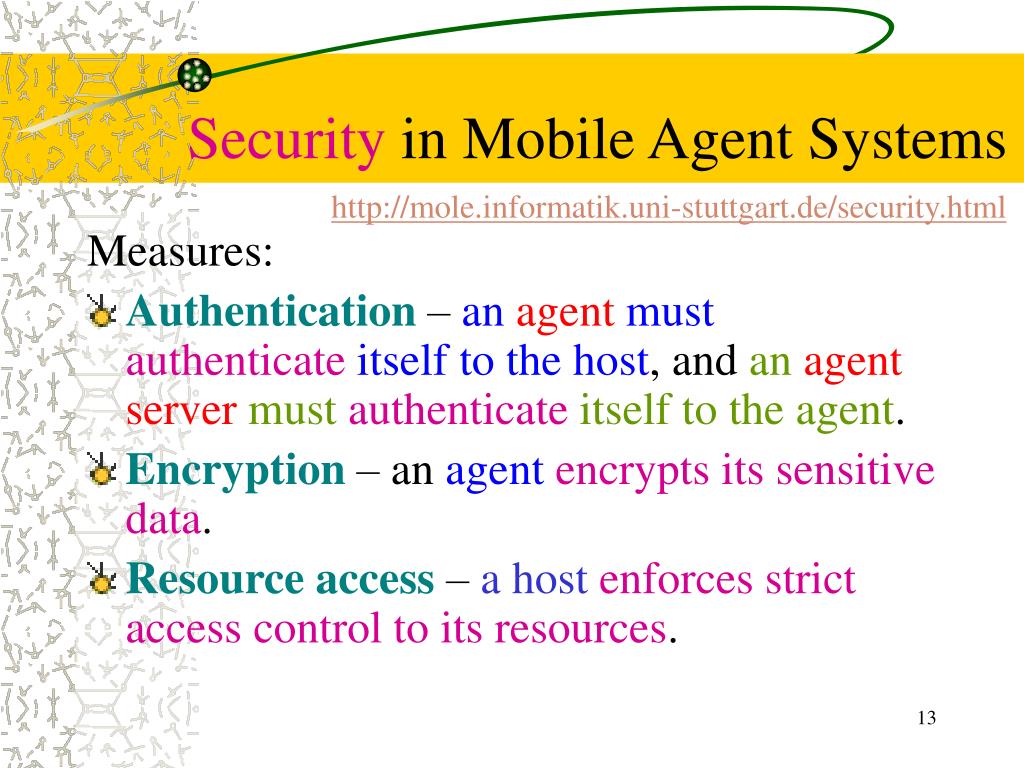 Security in Mobile Agent Systems

http://mole.informatik.uni-stuttgart.de/security.html

Measures:

Authentication – an agent must authenticate itself to the host, and an agent server must authenticate itself to the agent.

Encryption – an agent encrypts its sensitive data.

Resource access – a host enforces strict access control to its resources.

13